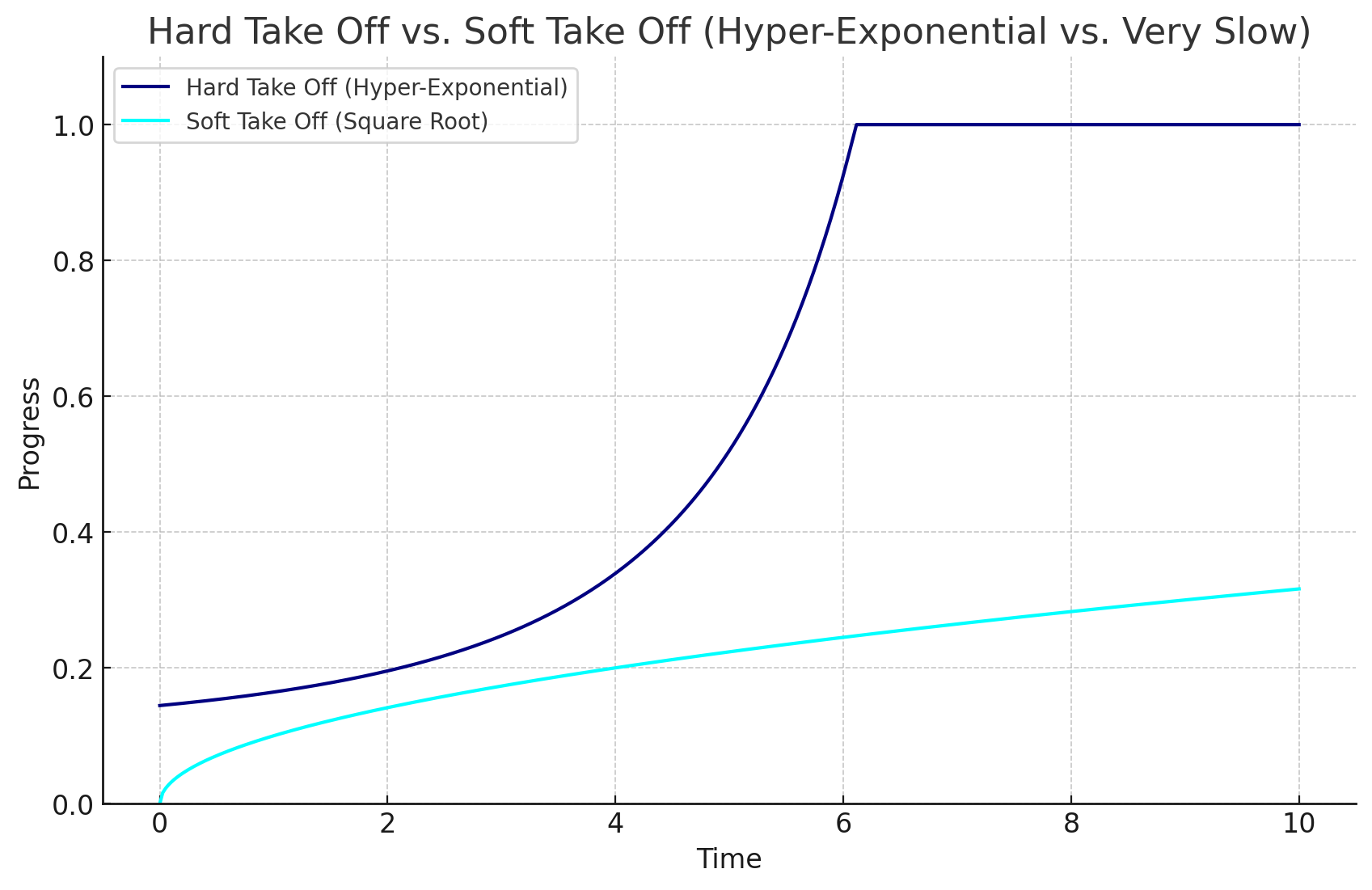 Hard Take Off vs. Soft Take Off (Hyper-Exponential vs. Very Slow)

Hard Take Off (Hyper-Exponential)
Soft Take Off (Square Root)

Progress

1.0
0.8
0.6
0.4
0.2
0.0

0
2
4
6
8
10

Time